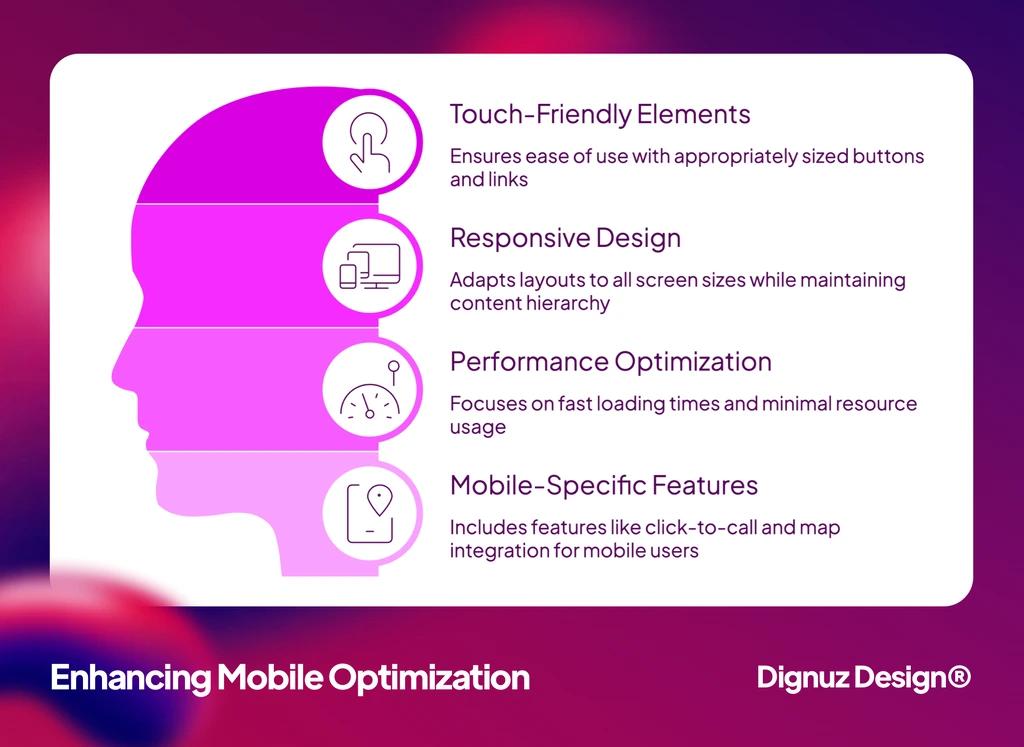 Touch-Friendly Elements

Ensures ease of use with appropriately sized buttons and links

Responsive Design

Adapts layouts to all screen sizes while maintaining content hierarchy

Performance Optimization

Focuses on fast loading times and minimal resource usage

Mobile-Specific Features

Includes features like click-to-call and map integration for mobile users

Enhancing Mobile Optimization

Dignuz Design®